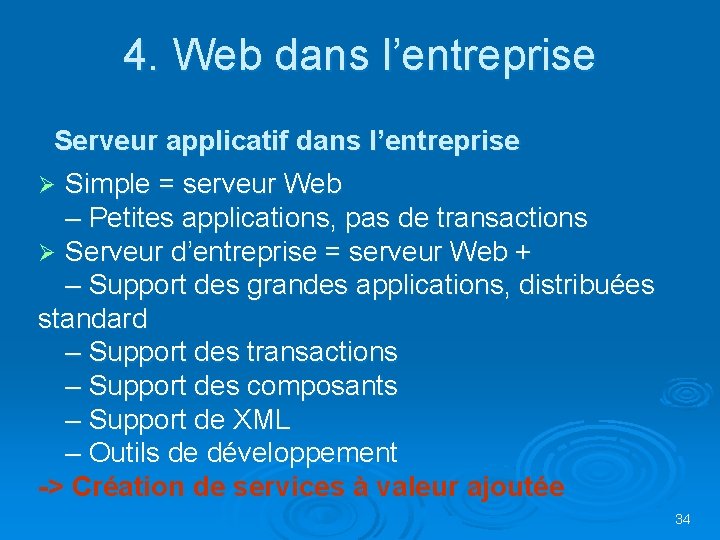 4. Web dans l’entreprise

Serveur applicatif dans l’entreprise

➢ Simple = serveur Web
– Petites applications, pas de transactions
➢ Serveur d’entreprise = serveur Web +
– Support des grandes applications, distribuées standard
– Support des transactions
– Support des composants
– Support de XML
– Outils de développement
-> Création de services à valeur ajoutée

34